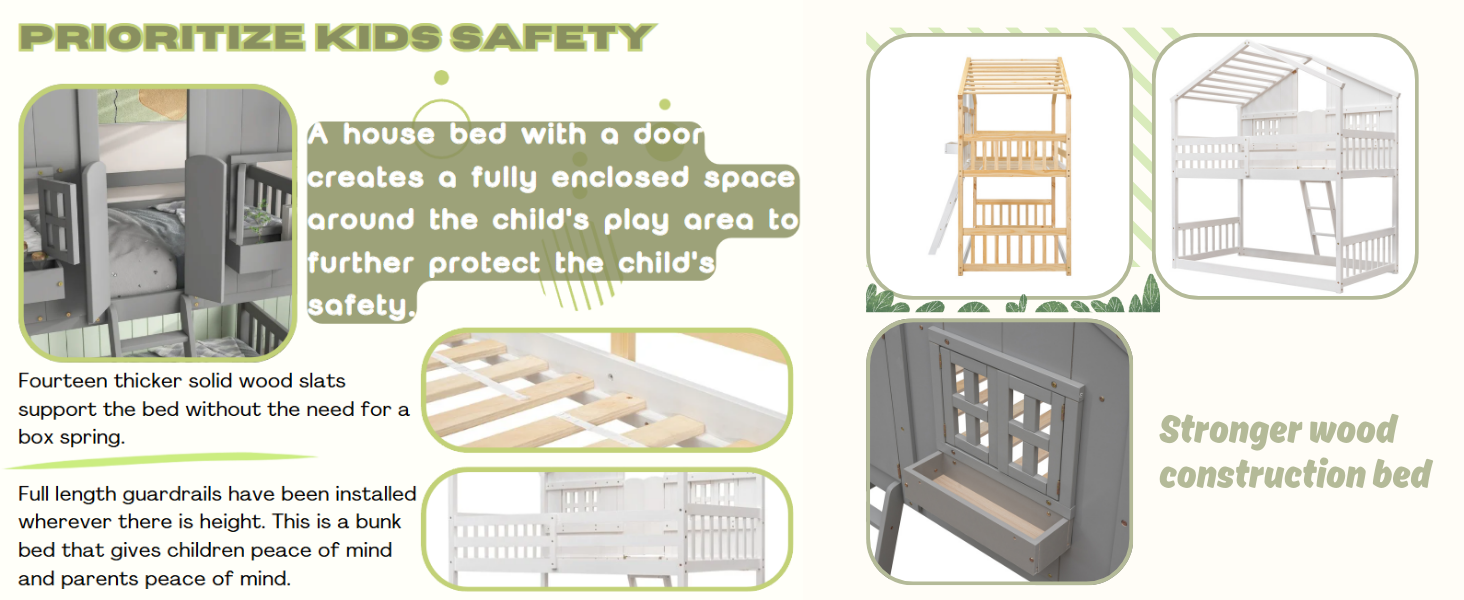 PRIORITIZE KIDS SAFETY

A house bed with a door creates a fully enclosed space around the child's play area to further protect the child's safety.

Fourteen thicker solid wood slats support the bed without the need for a box spring.

Full length guardrails have been installed wherever there is height. This is a bunk bed that gives children peace of mind and parents peace of mind.

Stronger wood construction bed